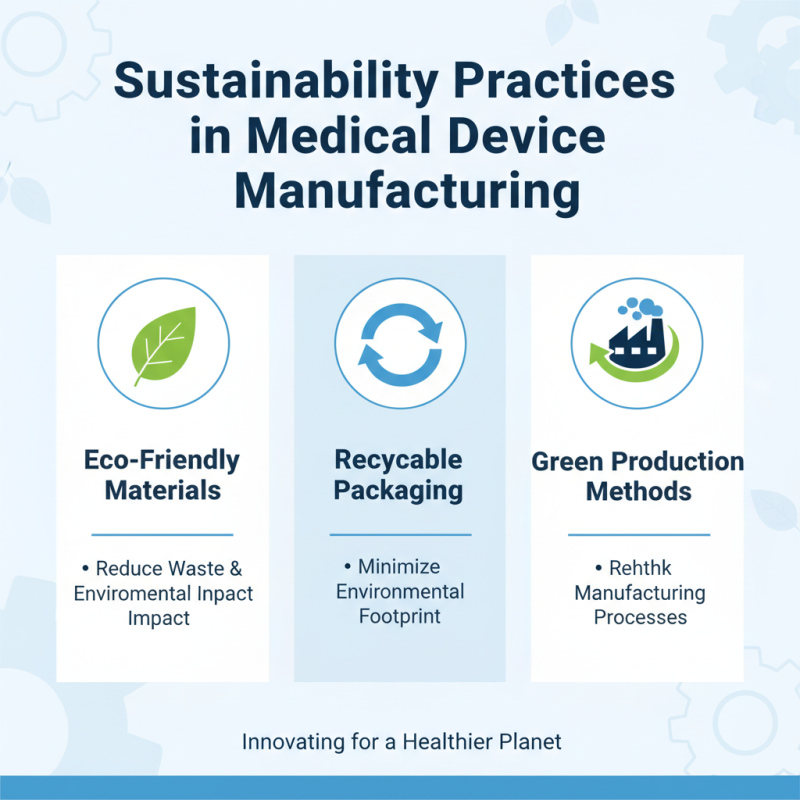 Sustainability Practices in Medical Device Manufacturing

Eco-Friendly Materials

• Reduce Waste & Enviromental Inpact Impact

Recycable Packaging

• Minimize Environmental Footprint

Green Production Methods

• Rehthk Manufacturing Processes

Innovating for a Healthier Planet